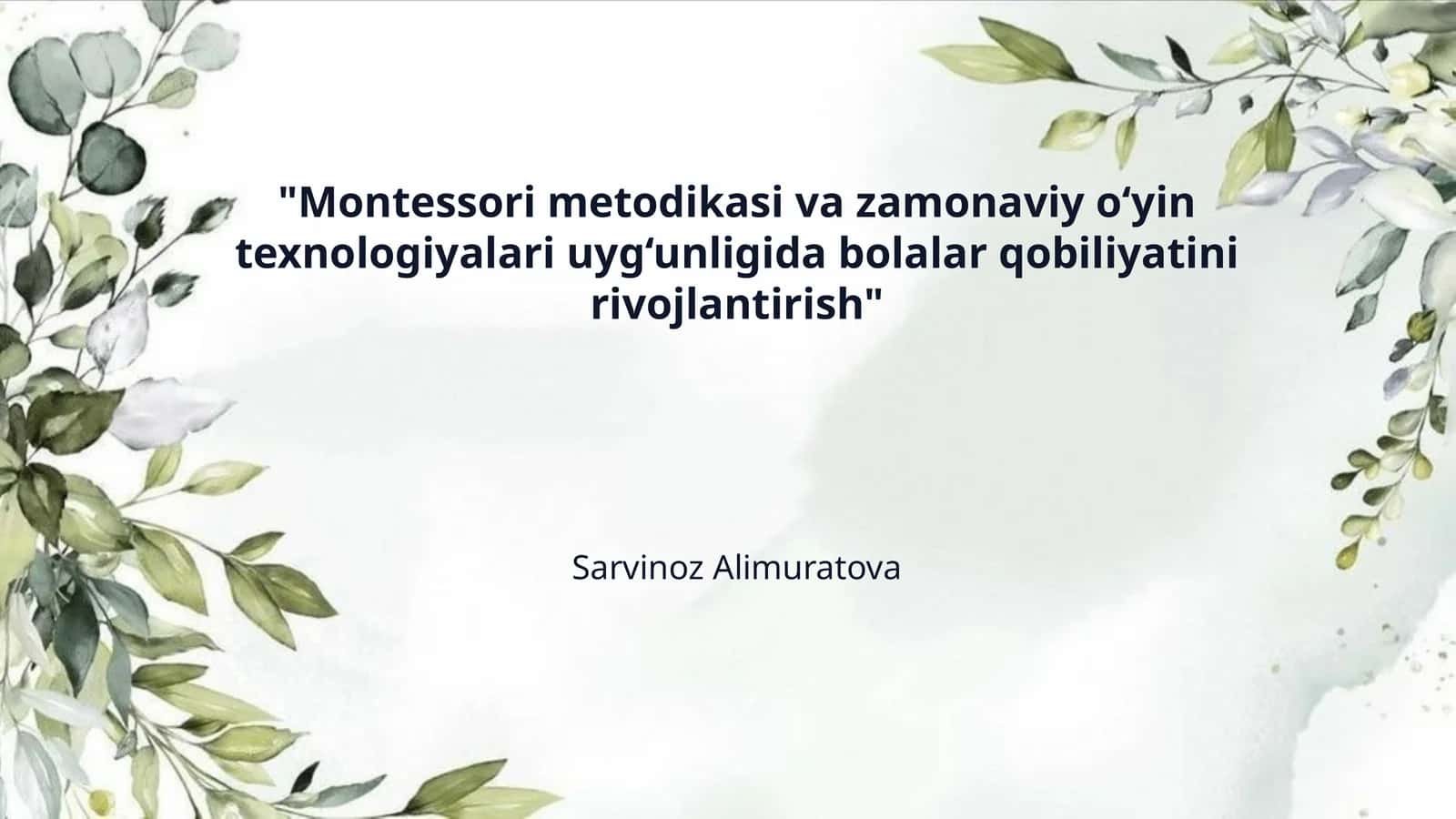 "Montessori metodikasi va zamonaviy o‘yin texnologiyalari uyg‘unligida bolalar qobiliyatini rivojlantirish"

Sarvinoz Alimuratova